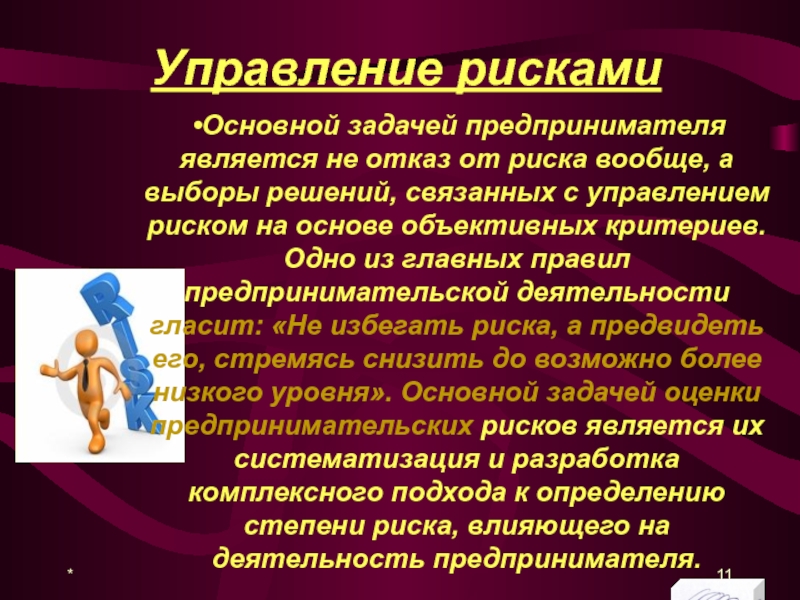 Управление рисками

•Основной задачей предпринимателя является не отказ от риска вообще, а выборы решений, связанных с управлением риском на основе объективных критериев. Одно из главных правил предпринимательской деятельности гласит: «Не избегать риска, а предвидеть его, стремясь снизить до возможно более низкого уровня». Основной задачей оценки предпринимательских рисков является их систематизация и разработка комплексного подхода к определению степени риска, влияющего на деятельность предпринимателя.

RISK

*

11